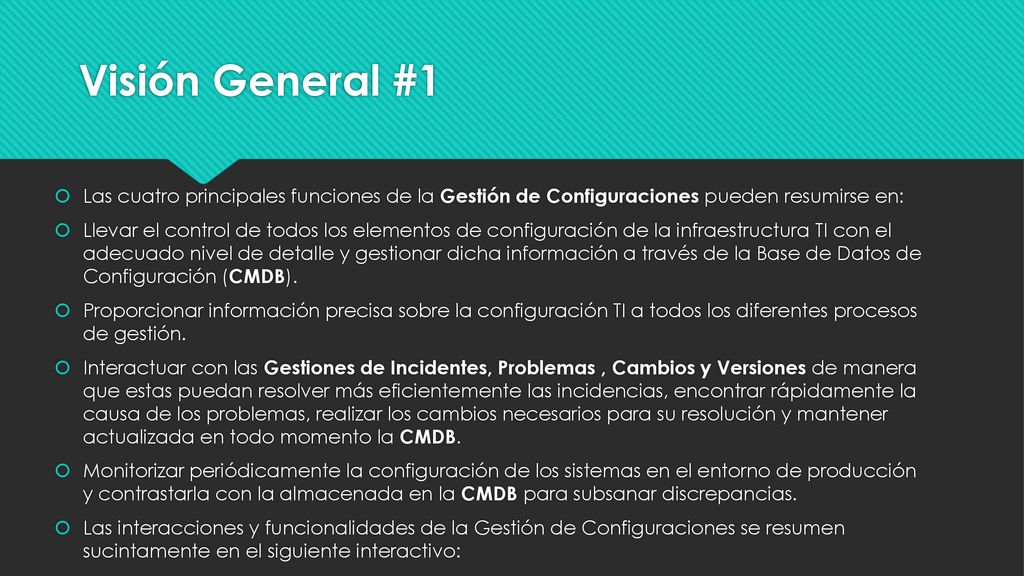 Visión General #1

Las cuatro principales funciones de la Gestión de Configuraciones pueden resumirse en:

Llevar el control de todos los elementos de configuración de la infraestructura TI con el adecuado nivel de detalle y gestionar dicha información a través de la Base de Datos de Configuración (CMDB).

Proporcionar información precisa sobre la configuración TI a todos los diferentes procesos de gestión.

Interactuar con las Gestiones de Incidentes, Problemas , Cambios y Versiones de manera que estas puedan resolver más eficientemente las incidencias, encontrar rápidamente la causa de los problemas, realizar los cambios necesarios para su resolución y mantener actualizada en todo momento la CMDB.

Monitorizar periódicamente la configuración de los sistemas en el entorno de producción y contrastarla con la almacenada en la CMDB para subsanar discrepancias.

Las interacciones y funcionalidades de la Gestión de Configuraciones se resumen sucintamente en el siguiente interactivo: